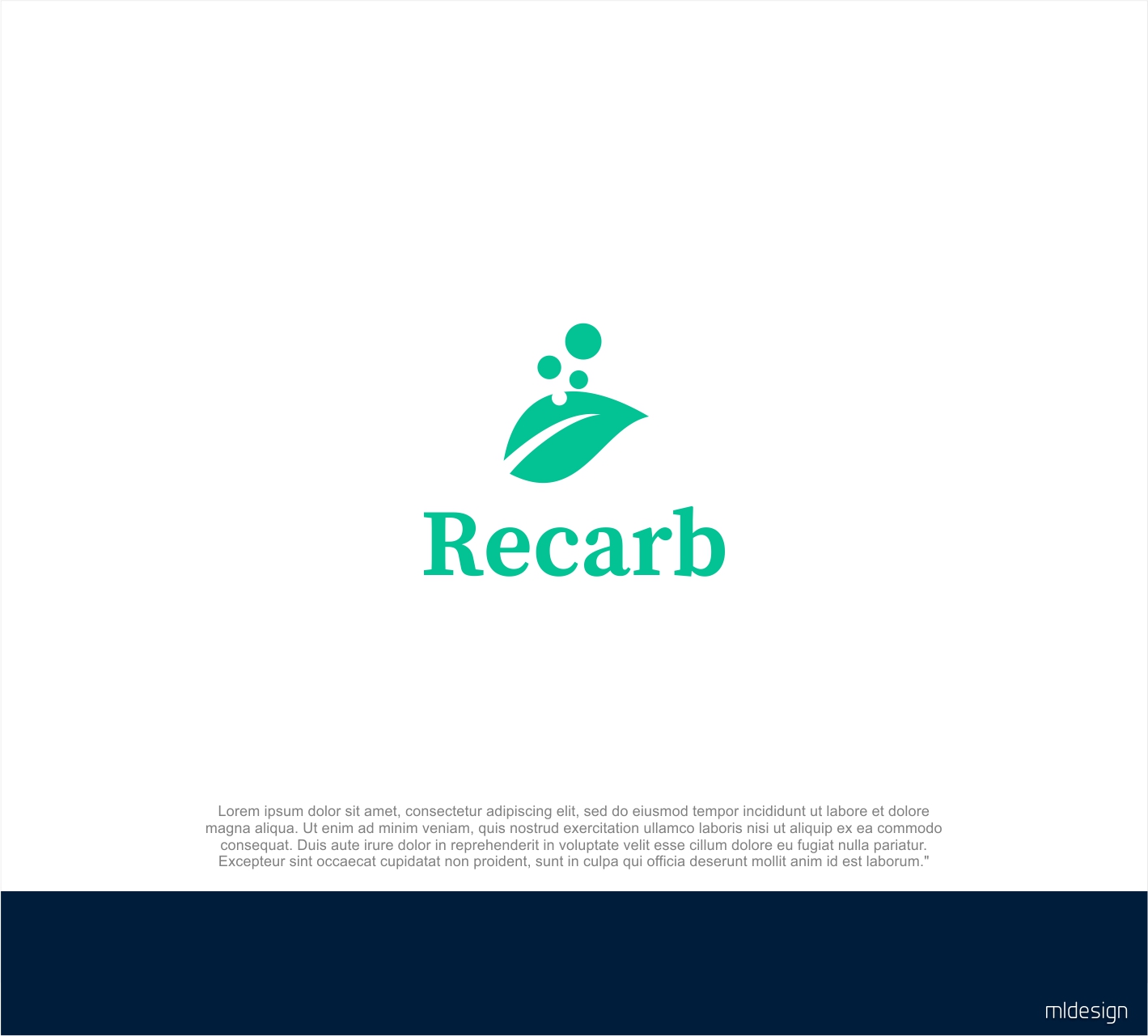 Recarb

Lorem ipsum dolor sit amet, consectetur adipiscing elit, sed do eiusmod tempor incididunt ut labore et dolore magna aliqua. Ut enim ad minim veniam, quis nostrud exercitation ullamco laboris nisi ut aliquip ex ea commodo consequat. Duis aute irure dolor in reprehenderit in voluptate velit esse cillum dolore eu fugiat nulla pariatur. Excepteur sint occaecat cupidatat non proident, sunt in culpa qui officia deserunt mollit anim id est laborum."

mldesign